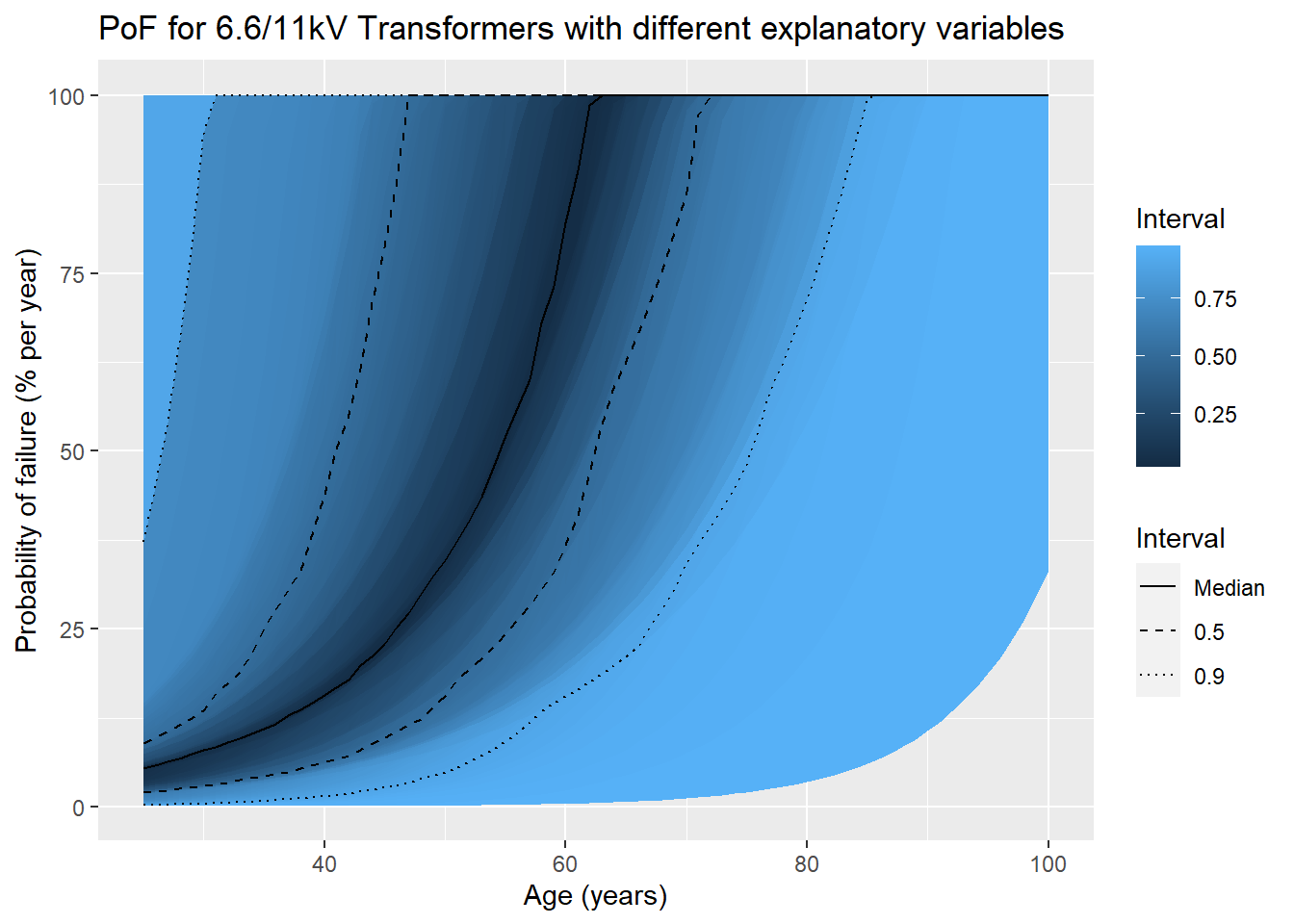 PoF for 6.6/11kV Transformers with different explanatory variables

Probability of failure (% per year)

100
75
50
25
0

40
60
80
100

Age (years)

Interval
0.75
0.50
0.25

Interval
Median
0.5
0.9